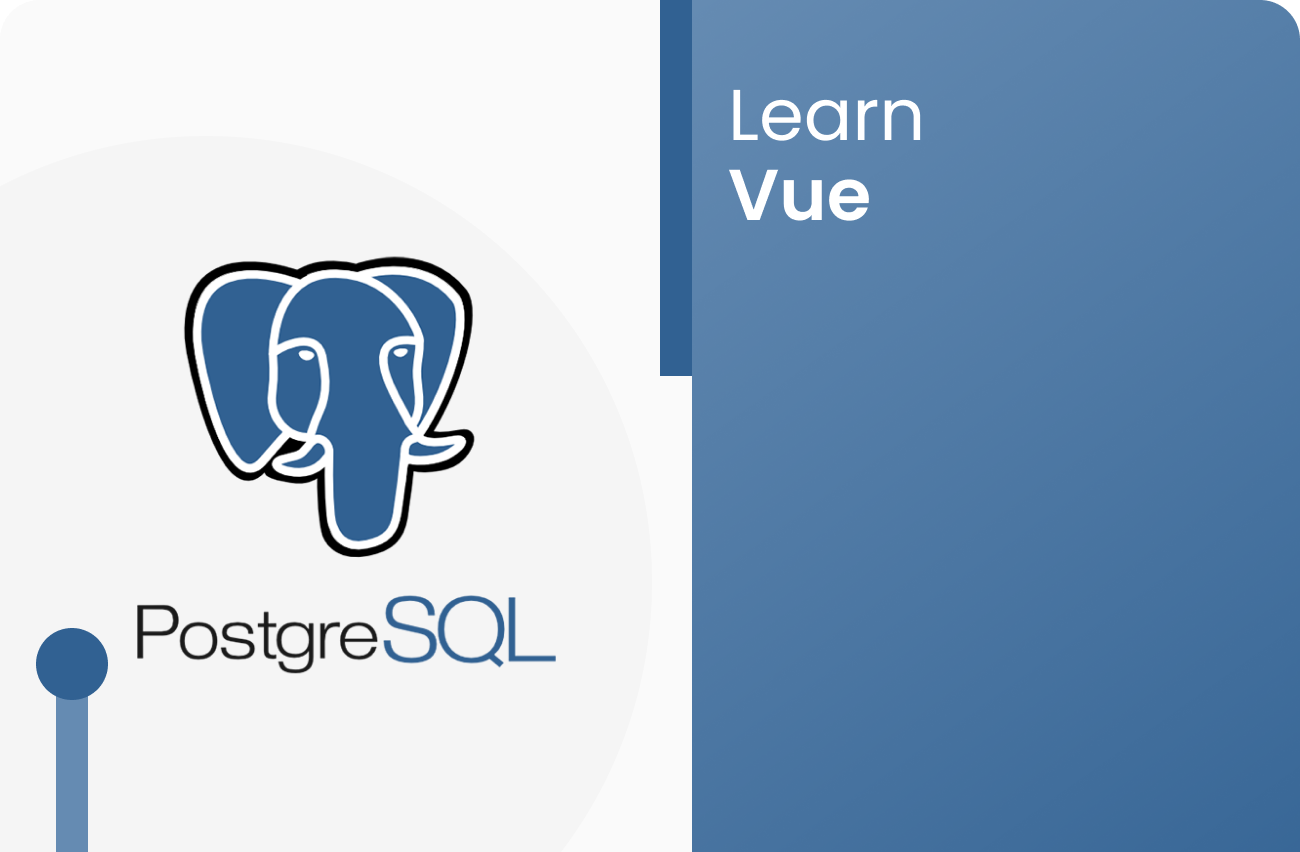 PostgreSQL

Learn
Vue